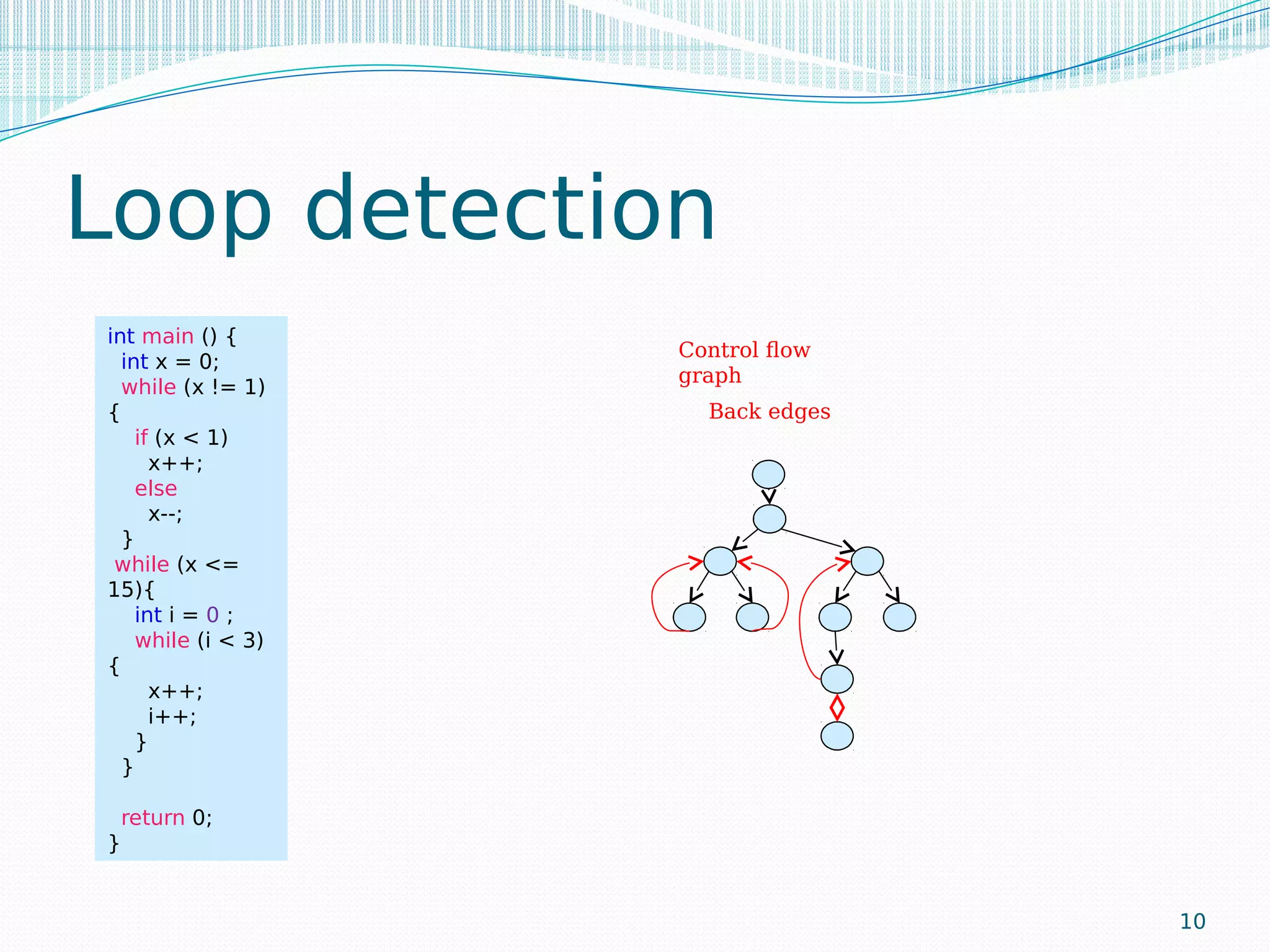 Loop detection

int main () {
  int x = 0;
  while (x != 1)
{
    if (x < 1)
      x++;
    else
      x--;
  }
 while (x <=
15){
    int i = 0 ;
    while (i < 3)
{
      x++;
      i++;
    }
  }

  return 0;
}

Control flow
graph

Back edges

10